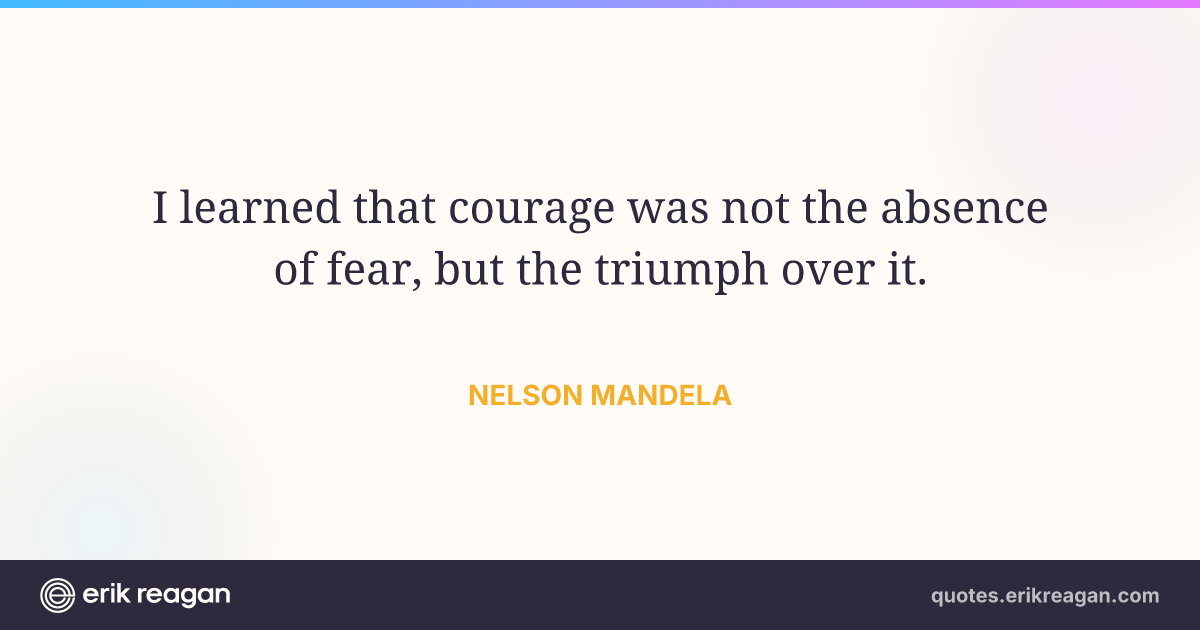 I learned that courage was not the absence of fear, but the triumph over it.

NELSON MANDELA

erik reagan

quotes.erikreagan.com